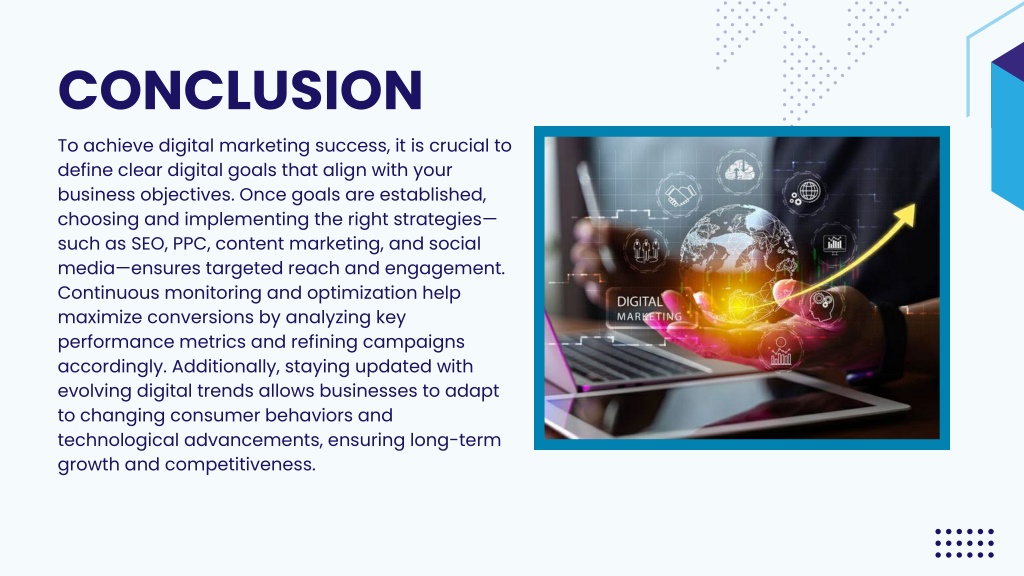 CONCLUSION

To achieve digital marketing success, it is crucial to define clear digital goals that align with your business objectives. Once goals are established, choosing and implementing the right strategies—such as SEO, PPC, content marketing, and social media—ensures targeted reach and engagement. Continuous monitoring and optimization help maximize conversions by analyzing key performance metrics and refining campaigns accordingly. Additionally, staying updated with evolving digital trends allows businesses to adapt to changing consumer behaviors and technological advancements, ensuring long-term growth and competitiveness.

DIGITAL
MARKETING